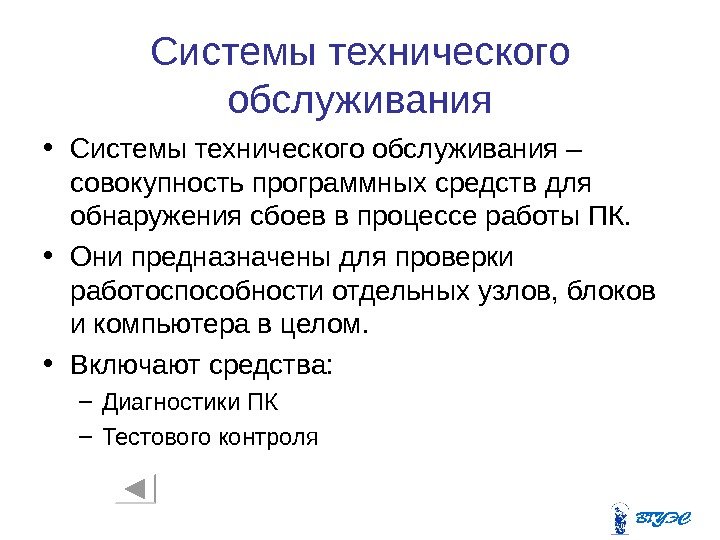 Системы технического обслуживания

• Системы технического обслуживания – совокупность программных средств для обнаружения сбоев в процессе работы ПК.
• Они предназначены для проверки работоспособности отдельных узлов, блоков и компьютера в целом.
• Включают средства:
– Диагностики ПК
– Тестового контроля

ВГУЭС